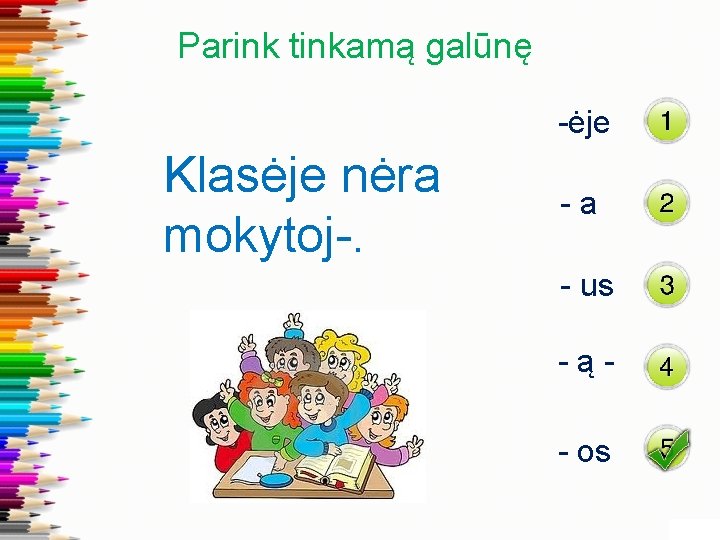 Parink tinkamą galūnę

Klasėje nėra mokytoj-.

-ėje 1

- a 2

- us 3

- ą - 4

- os 5